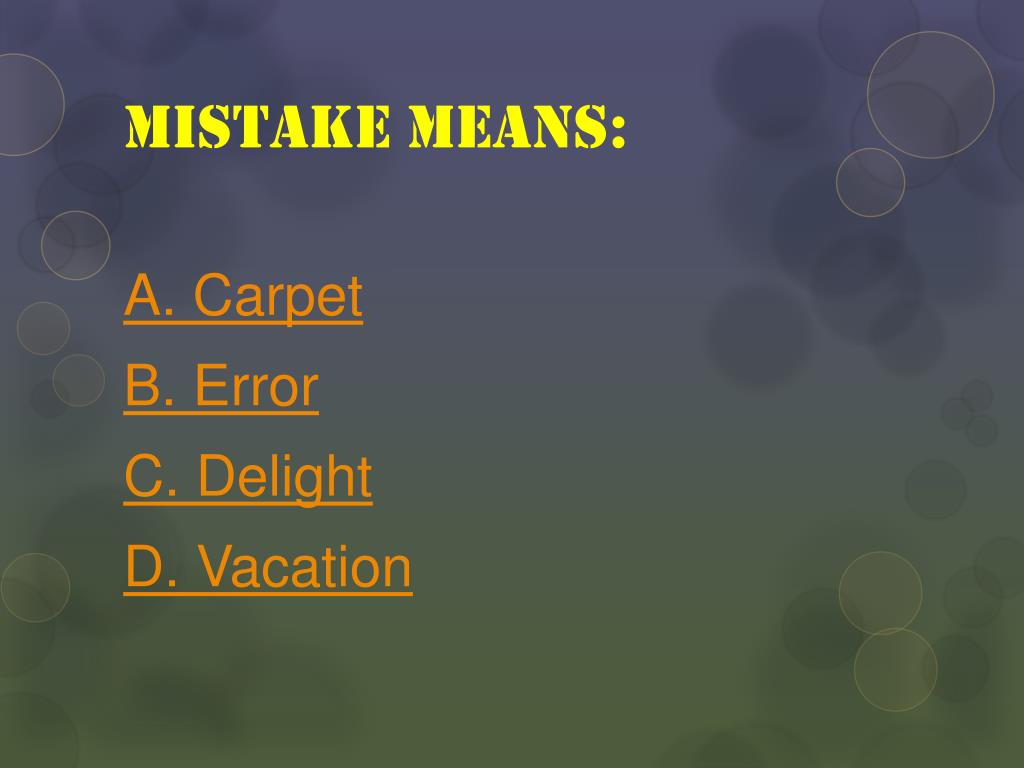 MISTAKE MEANS:

A. Carpet
B. Error
C. Delight
D. Vacation